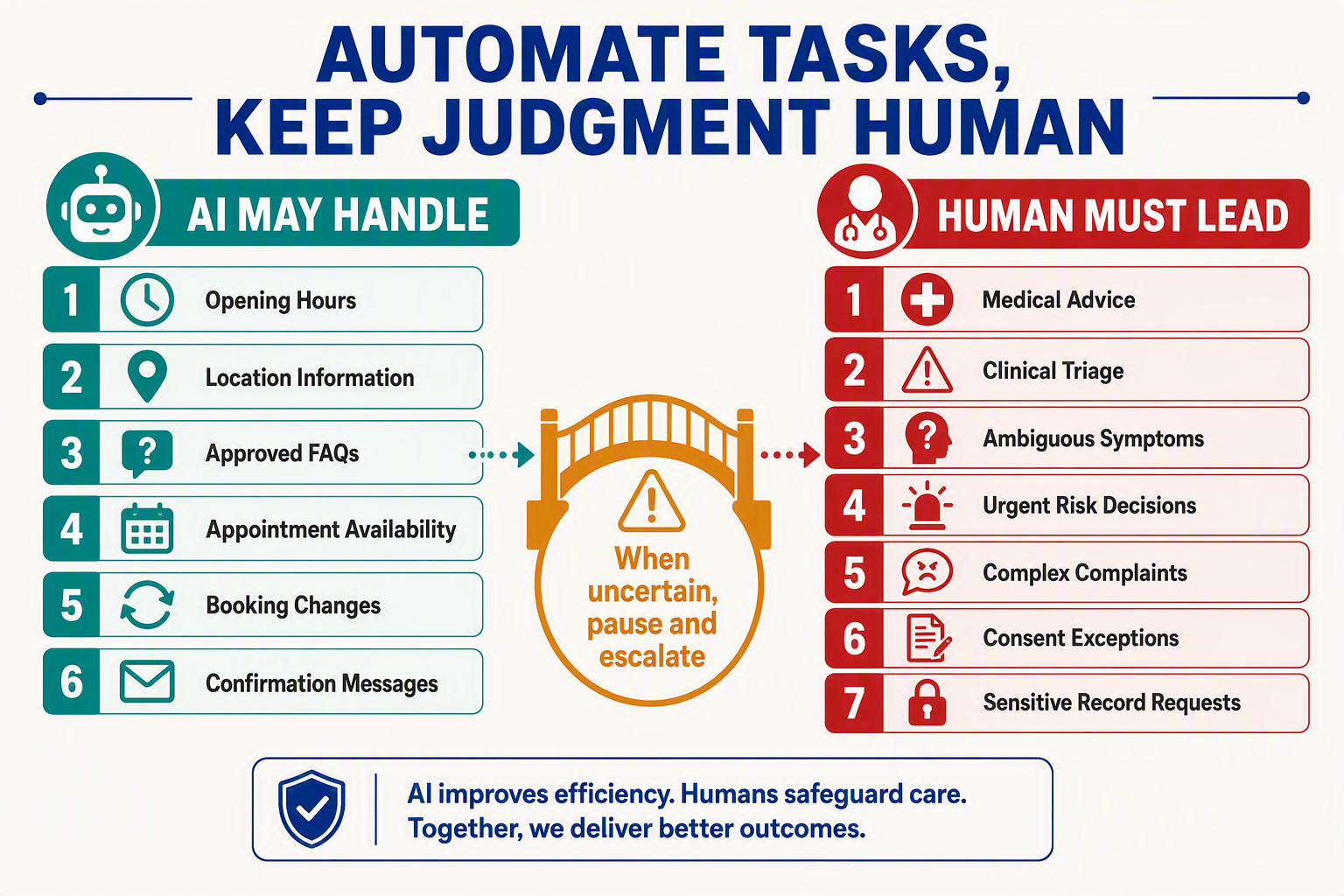 AUTOMATE TASKS, KEEP JUDGMENT HUMAN

AI MAY HANDLE

1 Opening Hours
2 Location Information
3 Approved FAQs
4 Appointment Availability
5 Booking Changes
6 Confirmation Messages

When uncertain, pause and escalate

HUMAN MUST LEAD

1 Medical Advice
2 Clinical Triage
3 Ambiguous Symptoms
4 Urgent Risk Decisions
5 Complex Complaints
6 Consent Exceptions
7 Sensitive Record Requests

AI improves efficiency. Humans safeguard care. Together, we deliver better outcomes.